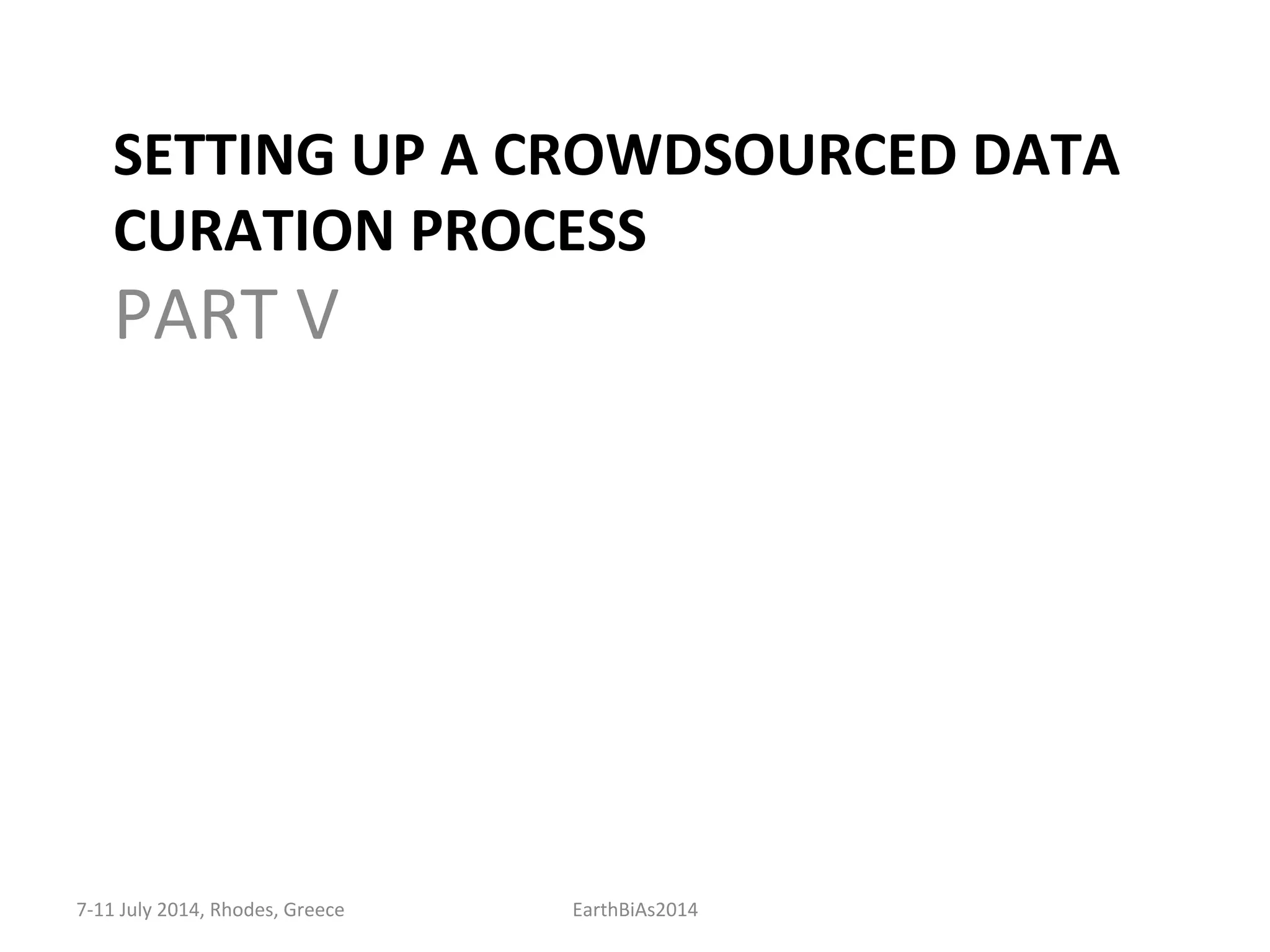 SETTING UP A CROWDSOURCED DATA CURATION PROCESS

PART V

7-11 July 2014, Rhodes, Greece

EarthBiAs2014